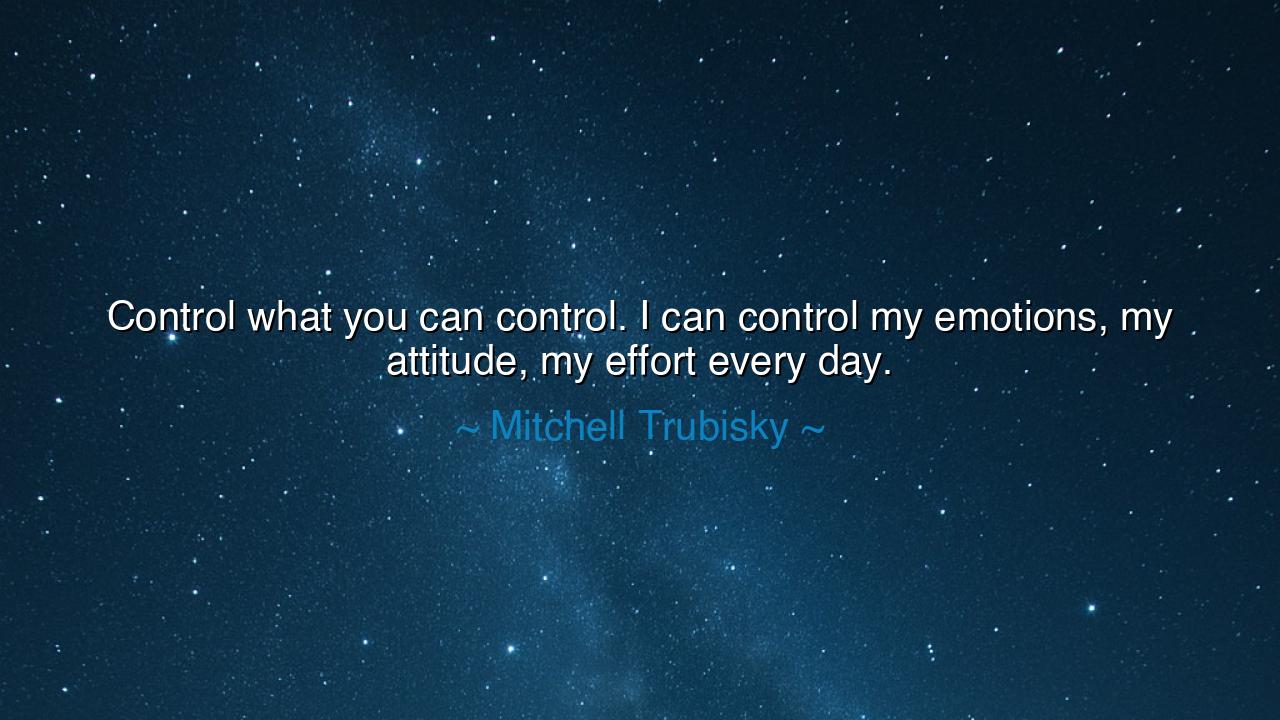 Control what you can control. I can control my emotions, my attitude, my effort every day.

~ Mitchell Trubisky ~